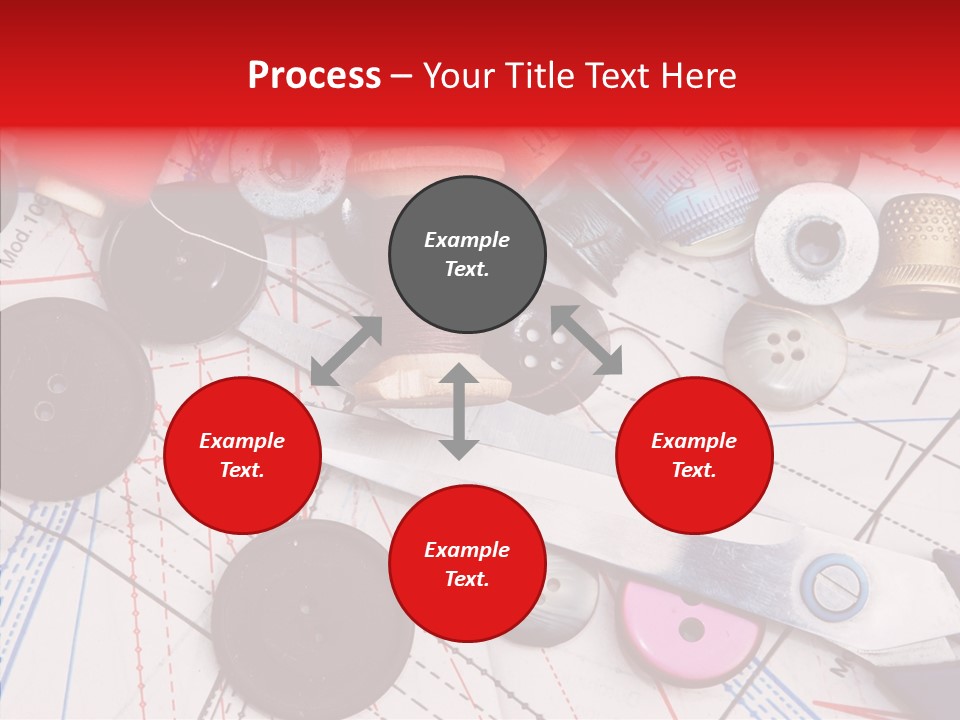 Process – Your Title Text Here

Example Text.

Example Text.

Example Text.

Example Text.